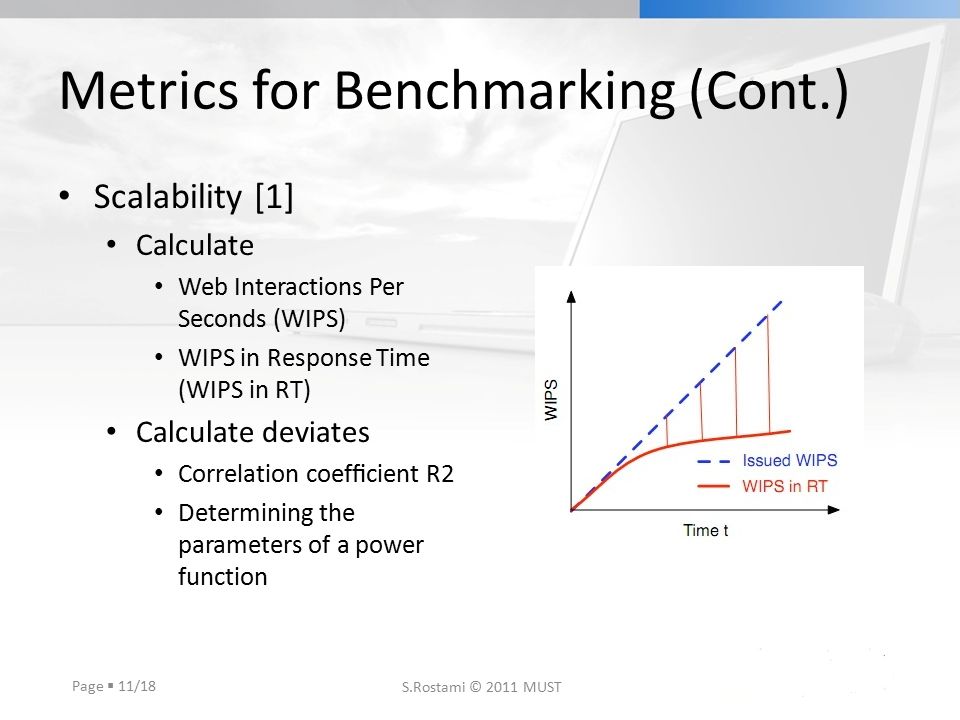 Metrics for Benchmarking (Cont.)

• Scalability [1]
  • Calculate
    • Web Interactions Per Seconds (WIPS)
    • WIPS in Response Time (WIPS in RT)
  • Calculate deviates
    • Correlation coefficient R2
    • Determining the parameters of a power function

WIPS

Issued WIPS
WIPS in RT

Time t

Page ▪ 11/18

S.Rostami © 2011 MUST